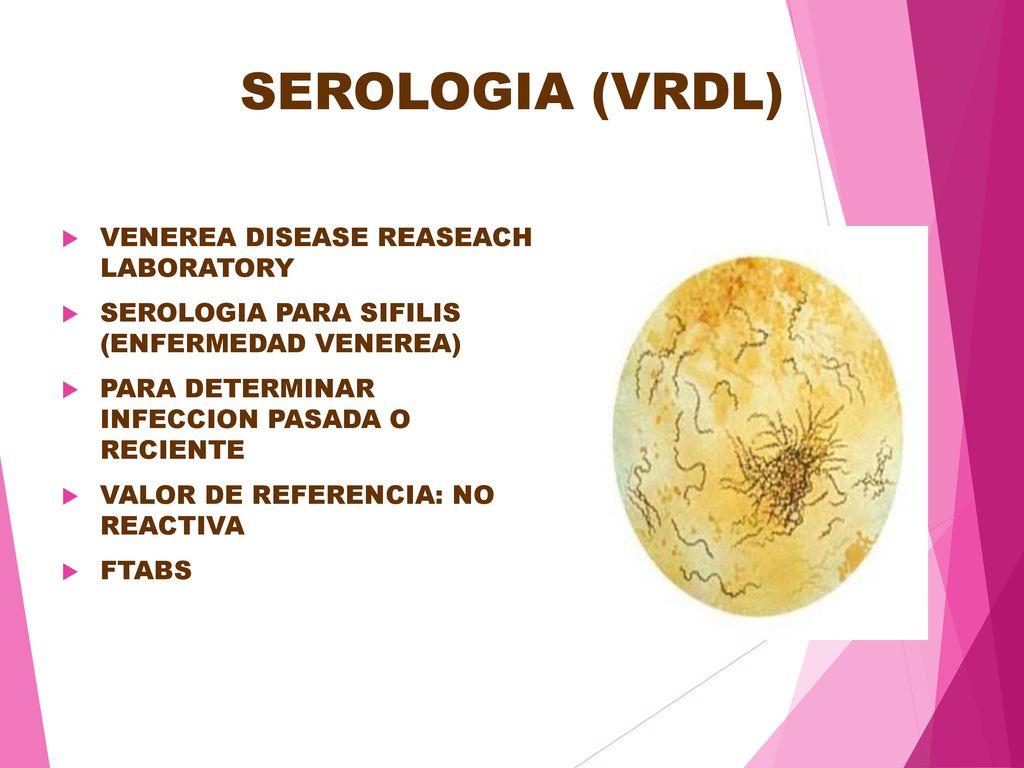 SEROLOGIA (VRDL)

VENEREA DISEASE REASEACH LABORATORY

SEROLOGIA PARA SIFILIS (ENFERMEDAD VENEREA)

PARA DETERMINAR INFECCION PASADA O RECIENTE

VALOR DE REFERENCIA: NO REACTIVA

FTABS